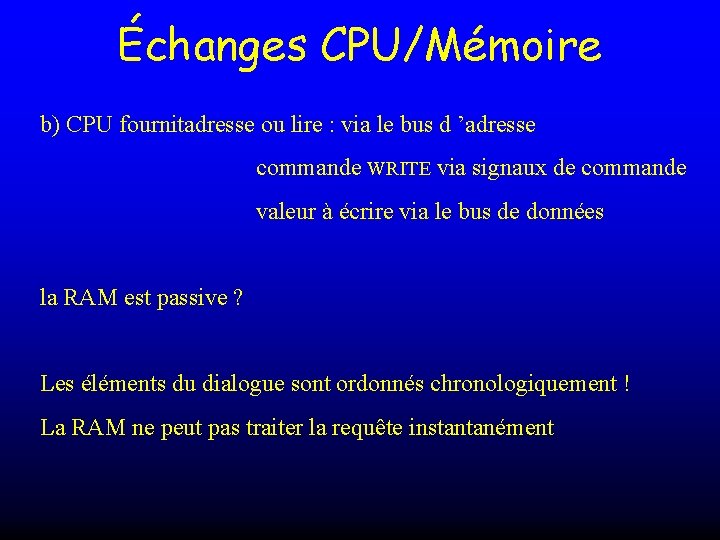 Échanges CPU/Mémoire

b) CPU fournitadresse ou lire : via le bus d ’adresse

commande WRITE via signaux de commande

valeur à écrire via le bus de données

la RAM est passive ?

Les éléments du dialogue sont ordonnés chronologiquement !

La RAM ne peut pas traiter la requête instantanément